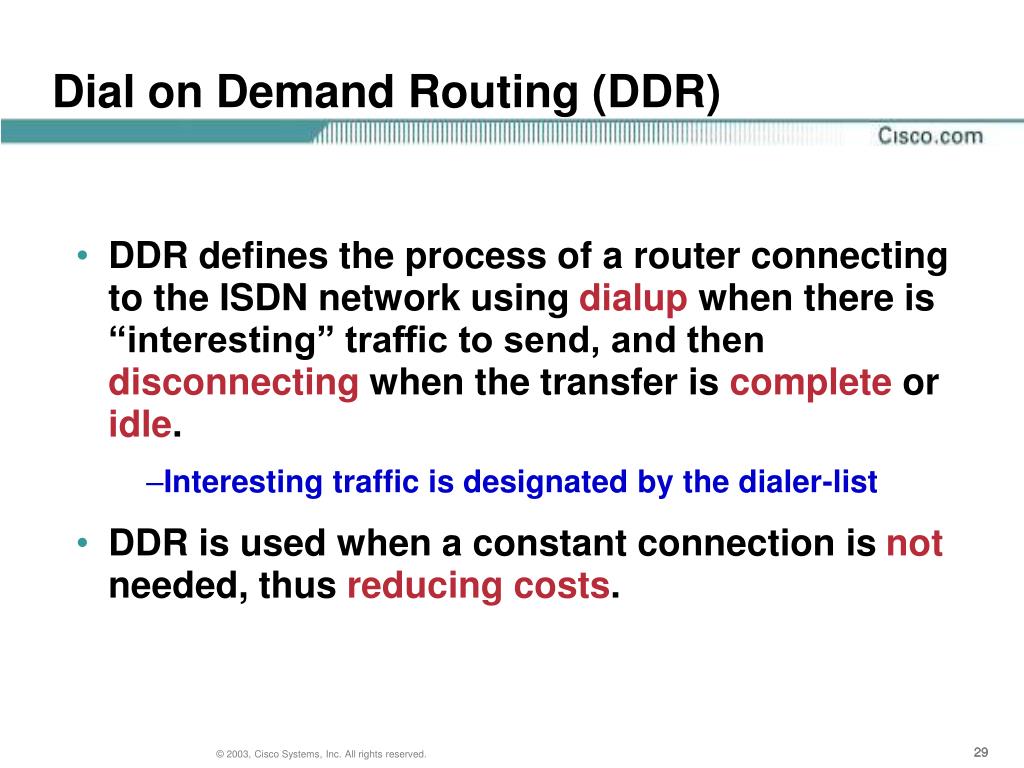 Dial on Demand Routing (DDR)

Cisco.com

• DDR defines the process of a router connecting to the ISDN network using dialup when there is “interesting” traffic to send, and then disconnecting when the transfer is complete or idle.

–Interesting traffic is designated by the dialer-list

• DDR is used when a constant connection is not needed, thus reducing costs.

© 2003, Cisco Systems, Inc. All rights reserved.

29